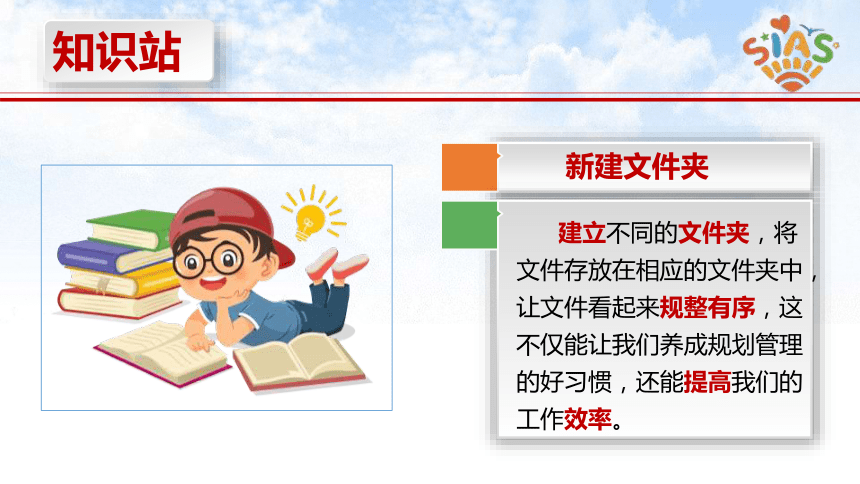 知识站

SIAS

新建文件夹

建立不同的文件夹，将文件存放在相应的文件夹中，让文件看起来规整有序，这不仅能让我们养成规划管理的好习惯，还能提高我们的工作效率。